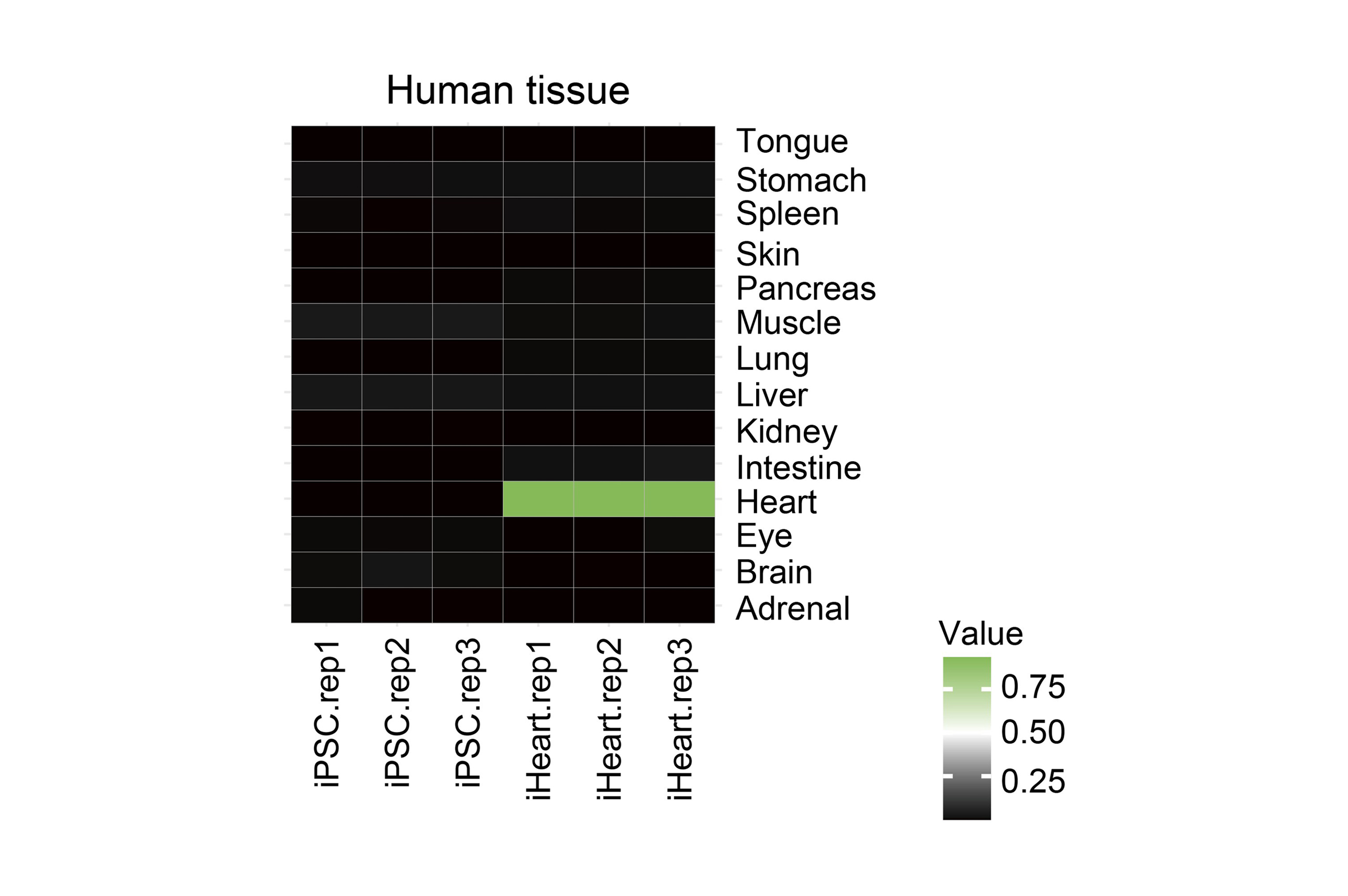 Human tissue

Tongue
Stomach
Spleen
Skin
Pancreas
Muscle
Lung
Liver
Kidney
Intestine
Heart
Eye
Brain
Adrenal

iPSC.rep1
iPSC.rep2
iPSC.rep3
iHeart.rep1
iHeart.rep2
iHeart.rep3

Value
0.75
0.50
0.25